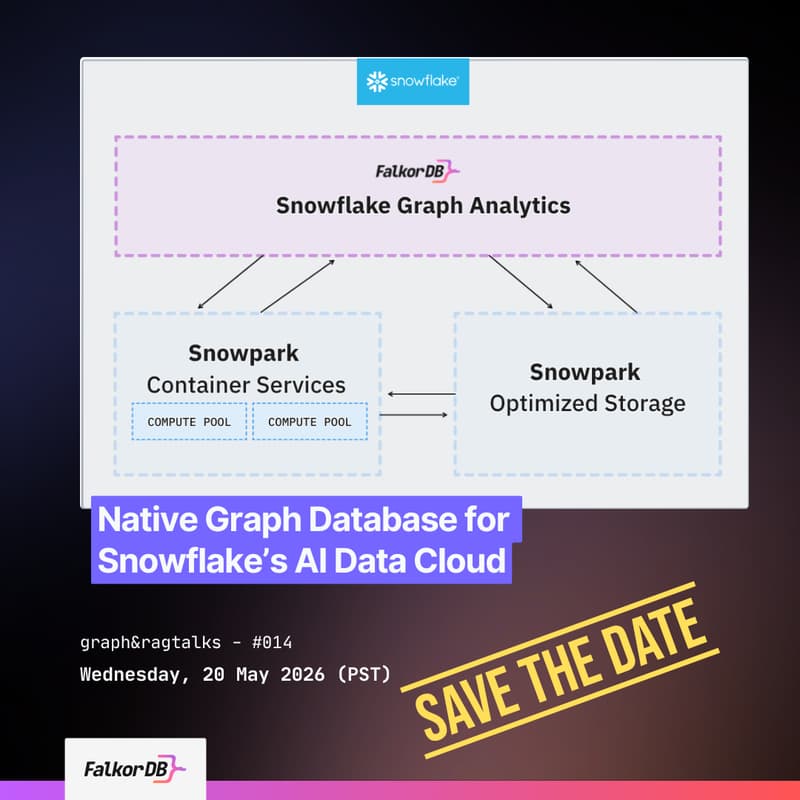 snowflake

FalkorDB
Snowflake Graph Analytics

Snowpark
Container Services
COMPUTE POOL
COMPUTE POOL

Snowpark
Optimized Storage

Native Graph Database for Snowflake's AI Data Cloud

graph&ragtalks - #014
Wednesday, 20 May 2026 (PST)

SAVE THE DATE

FalkorDB